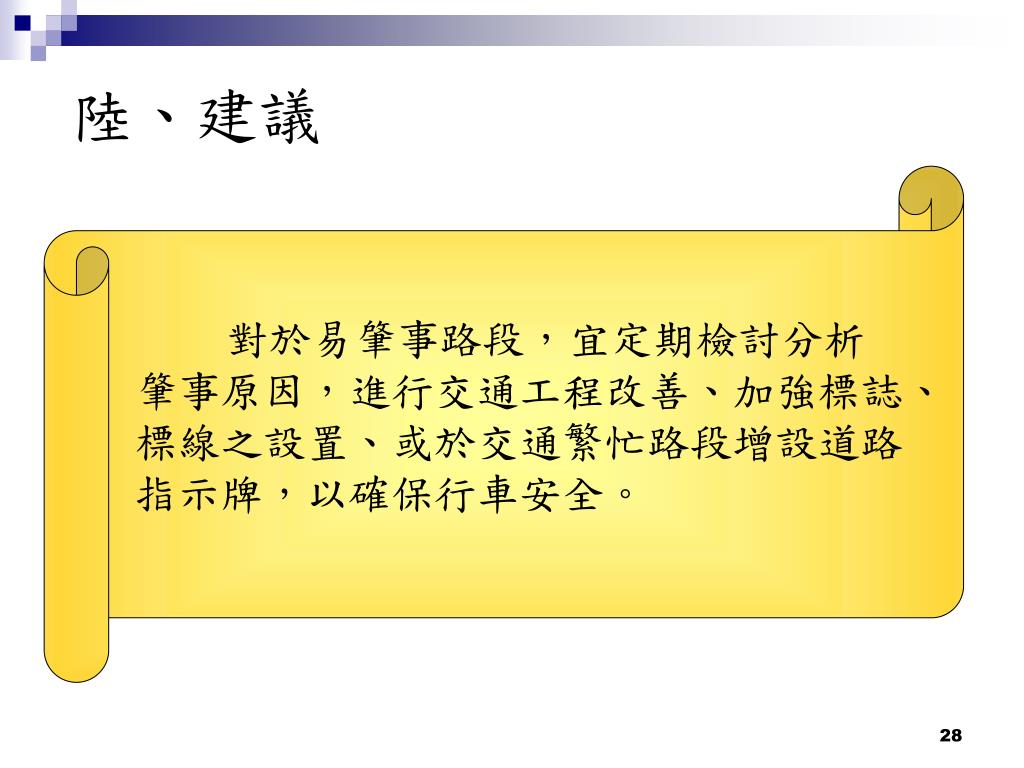 陸、建議

對於易肇事路段，宜定期檢討分析肇事原因，進行交通工程改善、加強標誌、標線之設置、或於交通繁忙路段增設道路指示牌，以確保行車安全。

28